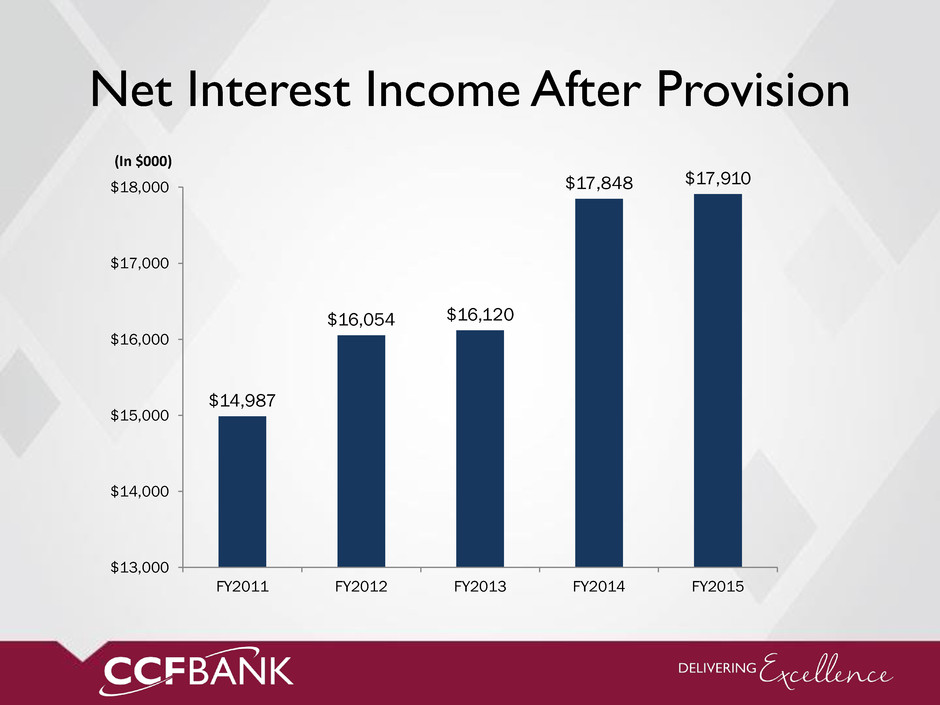 Net Interest Income After Provision

(In $000)

$18,000
$17,000
$16,000
$15,000
$14,000
$13,000

$14,987
$16,054
$16,120
$17,848
$17,910

FY2011 FY2012 FY2013 FY2014 FY2015

CCFBANK

DELIVERING Excellence